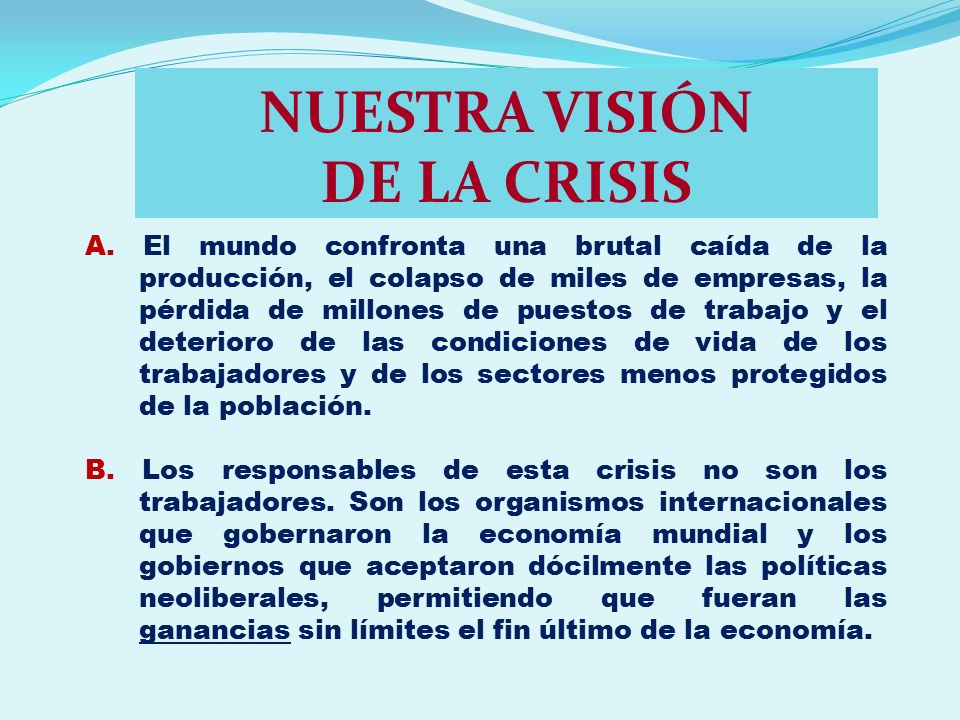 NUESTRA VISIÓN
DE LA CRISIS

A. El mundo confronta una brutal caída de la producción, el colapso de miles de empresas, la pérdida de millones de puestos de trabajo y el deterioro de las condiciones de vida de los trabajadores y de los sectores menos protegidos de la población.

B. Los responsables de esta crisis no son los trabajadores. Son los organismos internacionales que gobernaron la economía mundial y los gobiernos que aceptaron dócilmente las políticas neoliberales, permitiendo que fueran las ganancias sin límites el fin último de la economía.